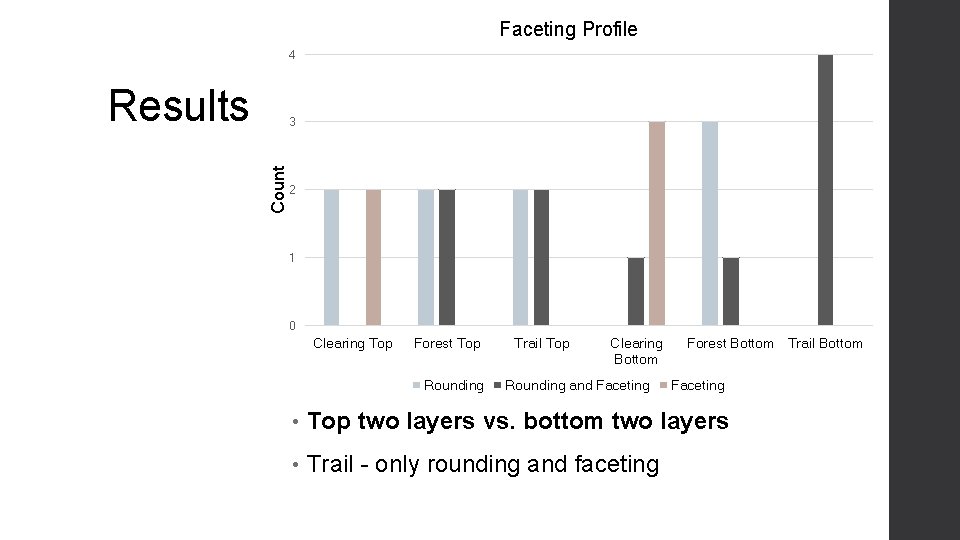 Results

Faceting Profile

Count

4
3
2
1
0

Clearing Top
Forest Top
Trail Top
Clearing Bottom
Forest Bottom
Trail Bottom

Rounding
Rounding and Faceting
Faceting

• Top two layers vs. bottom two layers

• Trail - only rounding and faceting